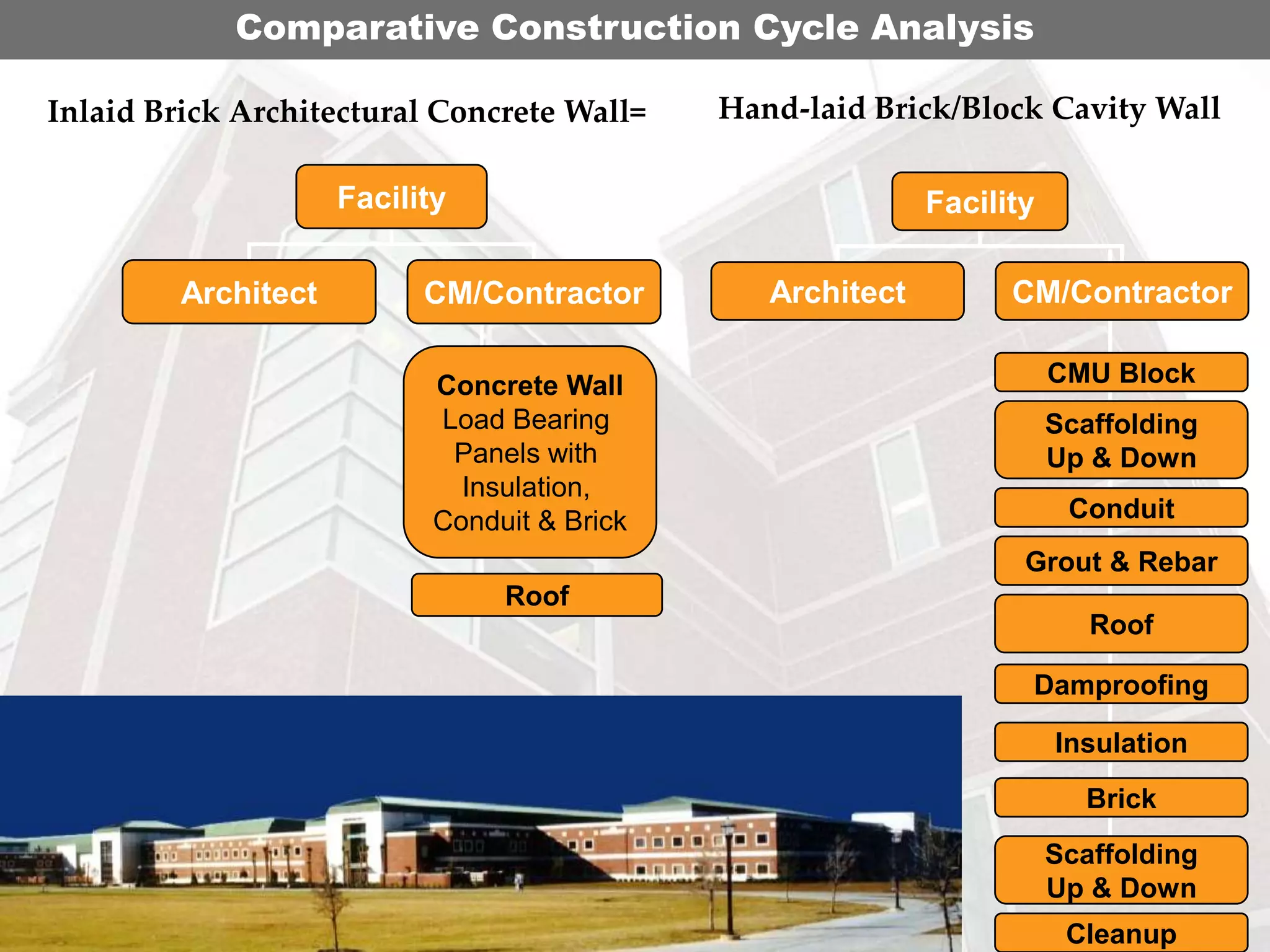 Comparative Construction Cycle Analysis

Inlaid Brick Architectural Concrete Wall=

Facility

Architect

CM/Contractor

Concrete Wall
Load Bearing Panels with Insulation, Conduit & Brick

Roof

Hand-laid Brick/Block Cavity Wall

Facility

Architect

CM/Contractor

CMU Block

Scaffolding Up & Down

Conduit

Grout & Rebar

Roof

Damproofing

Insulation

Brick

Scaffolding Up & Down

Cleanup